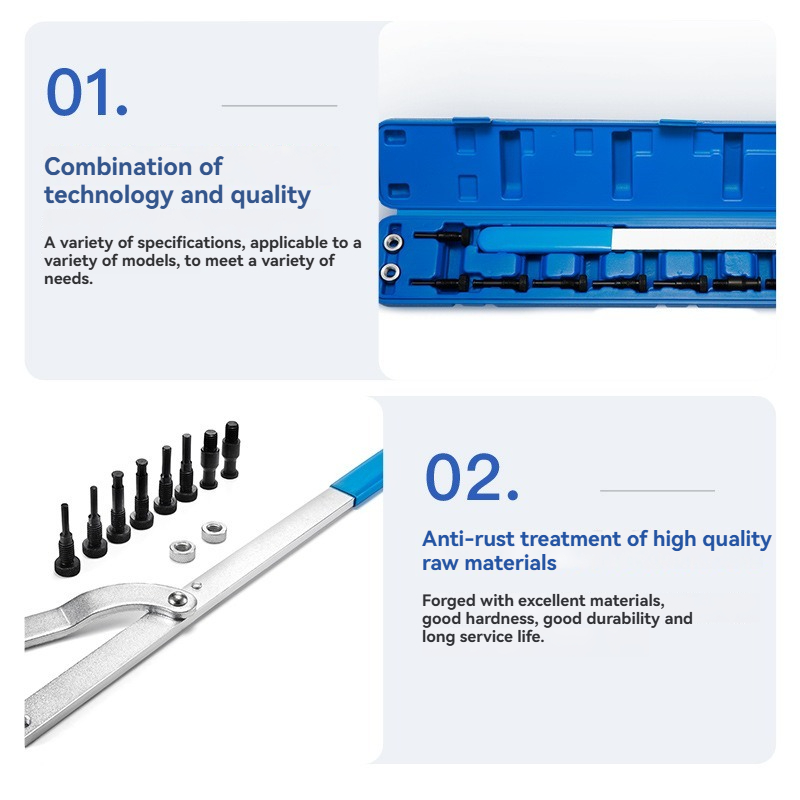 01.

Combination of technology and quality

A variety of specifications, applicable to a variety of models, to meet a variety of needs.

02.

Anti-rust treatment of high quality raw materials

Forged with excellent materials, good hardness, good durability and long service life.